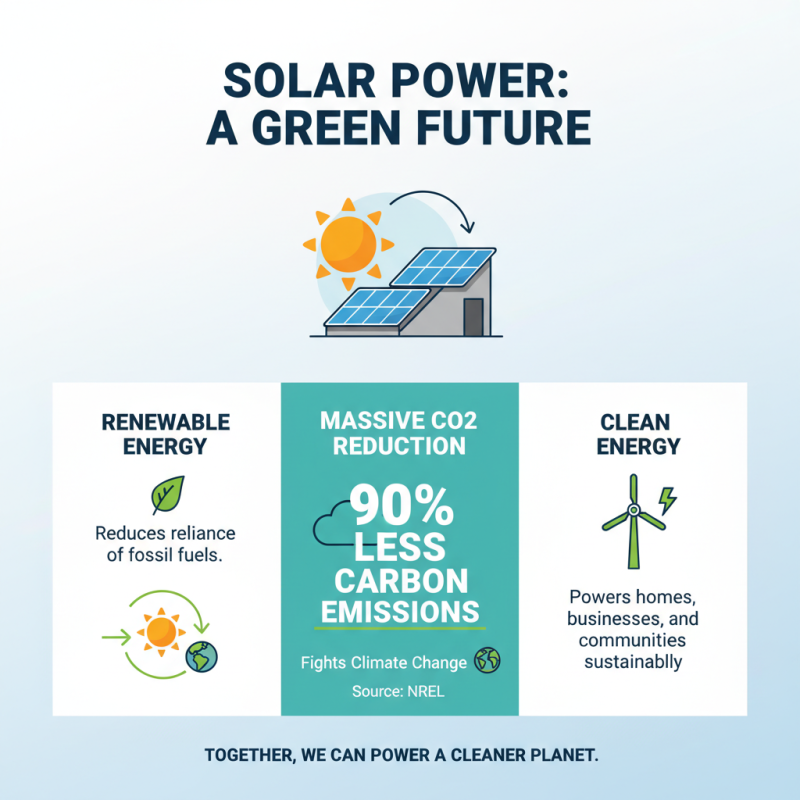 SOLAR POWER:
A GREEN FUTURE

RENEWABLE ENERGY

Reduces reliance of fossil fuels.

MASSIVE CO2 REDUCTION

90% LESS CARBON EMISSIONS

Fights Climate Change

Source: NREL

CLEAN ENERGY

Powers homes, businesses, and communities sustainablly

TOGETHER, WE CAN POWER A CLEANER PLANET.